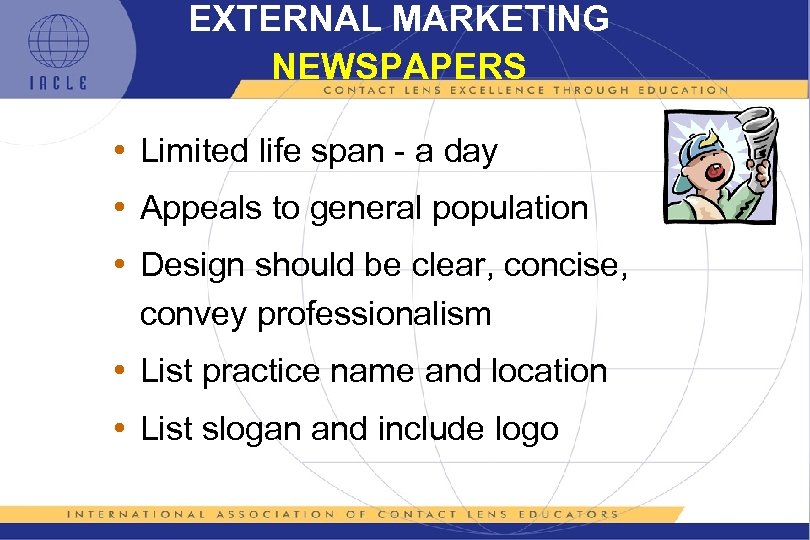 IACLE

EXTERNAL MARKETING
NEWSPAPERS

CONTACT LENS EXCELLENCE THROUGH EDUCATION

• Limited life span - a day
• Appeals to general population
• Design should be clear, concise, convey professionalism
• List practice name and location
• List slogan and include logo

INTERNATIONAL ASSOCIATION OF CONTACT LENS EDUCATORS